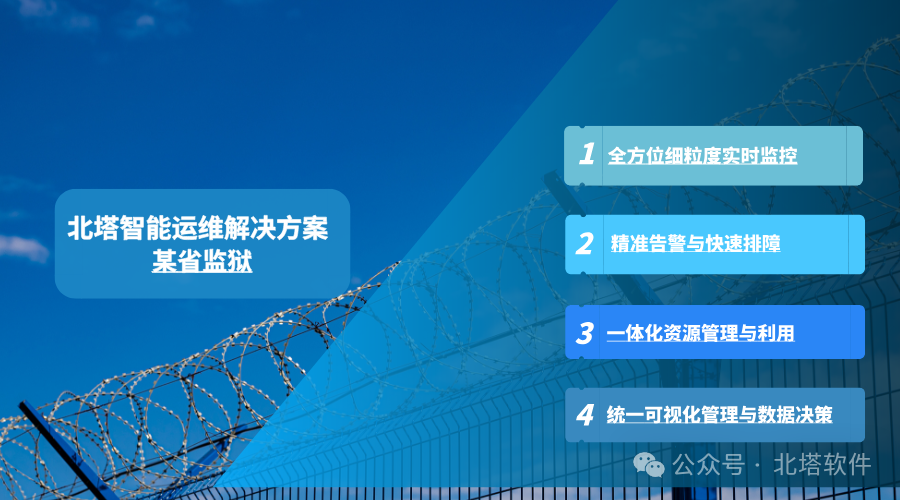 北塔智能运维解决方案
某省监狱

1 全方位细粒度实时监控

2 精准告警与快速排障

3 一体化资源管理与利用

4 统一可视化管理与数据决策

公众号 · 北塔软件